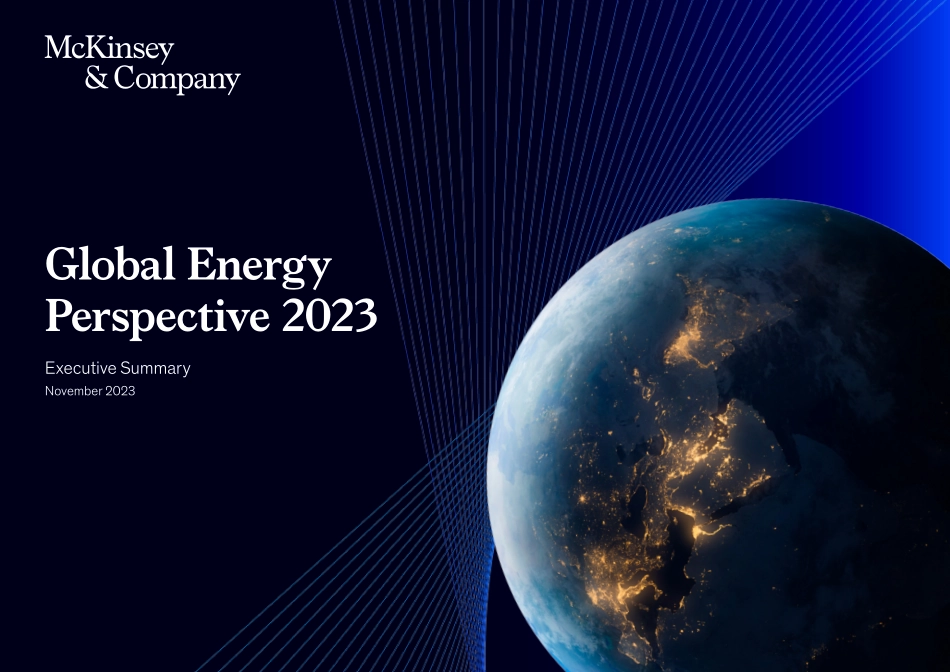 McKinsey
& Company

Global Energy Perspective 2023

Executive Summary
November 2023